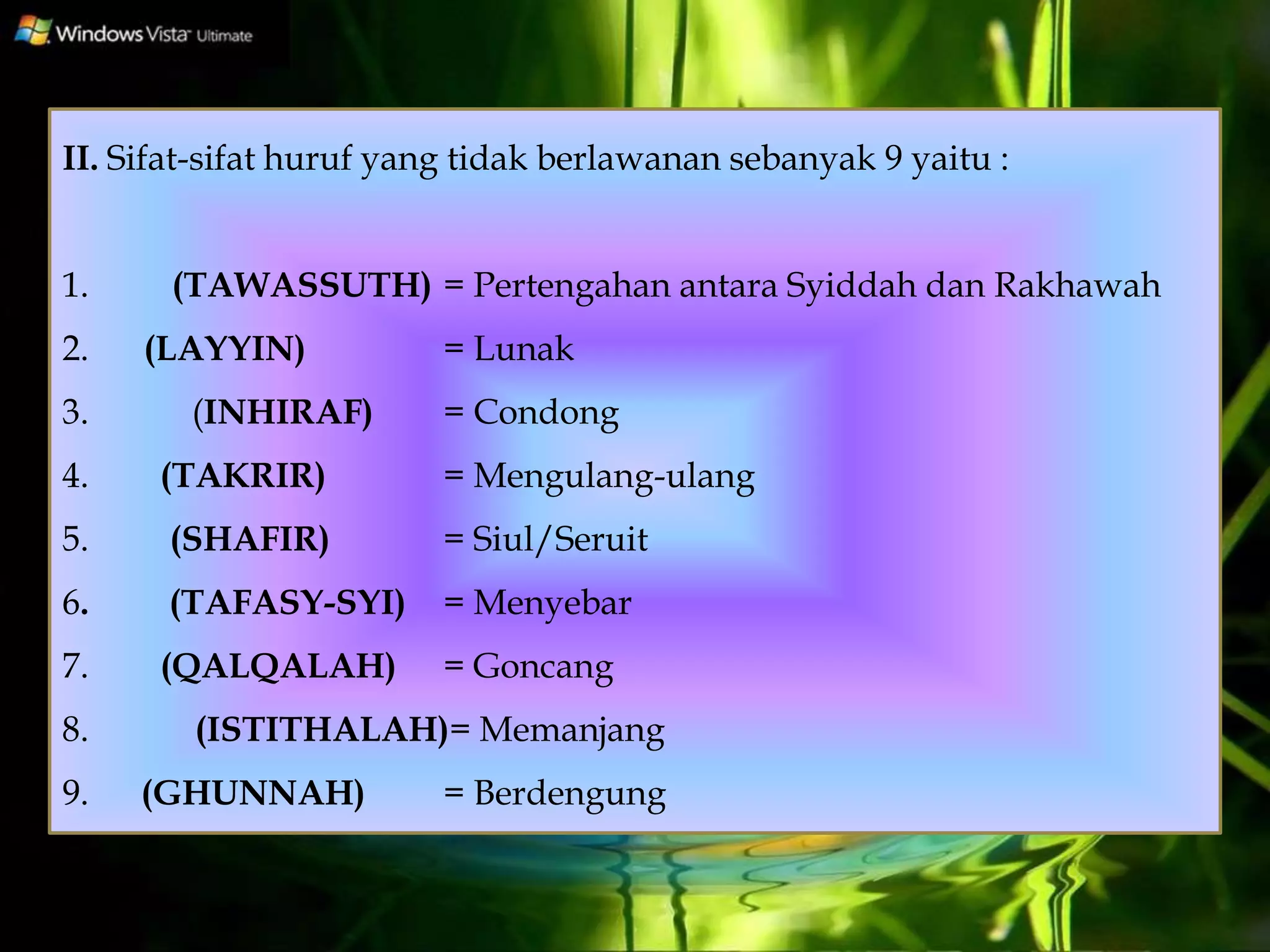 Windows Vista Ultimate

II. Sifat-sifat huruf yang tidak berlawanan sebanyak 9 yaitu :

1. (TAWASSUTH) = Pertengahan antara Syiddah dan Rakhawah
2. (LAYYIN) = Lunak
3. (INHIRAF) = Condong
4. (TAKRIR) = Mengulang-ulang
5. (SHAFIR) = Siul/Seruit
6. (TAFASY-SYI) = Menyebar
7. (QALQALAH) = Goncang
8. (ISTITHALAH)= Memanjang
9. (GHUNNAH) = Berdengung